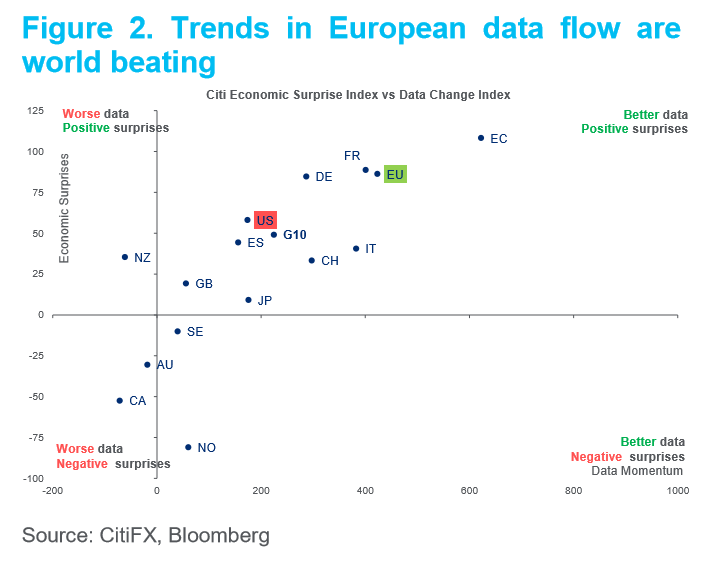 Figure 2. Trends in European data flow are world beating

Citi Economic Surprise Index vs Data Change Index

Worse data
Positive surprises

Better data
Positive surprises

Economic Surprises

125
100
75
50
25
0
-25
-50
-75
-100

EC
FR
EU
DE
US
G10
ES
IT
NZ
CH
GB
JP
SE
AU
CA
NO

Worse data
Negative surprises

Better data
Negative surprises
Data Momentum

-200
0
200
400
600
800
1000

Source: CitiFX, Bloomberg